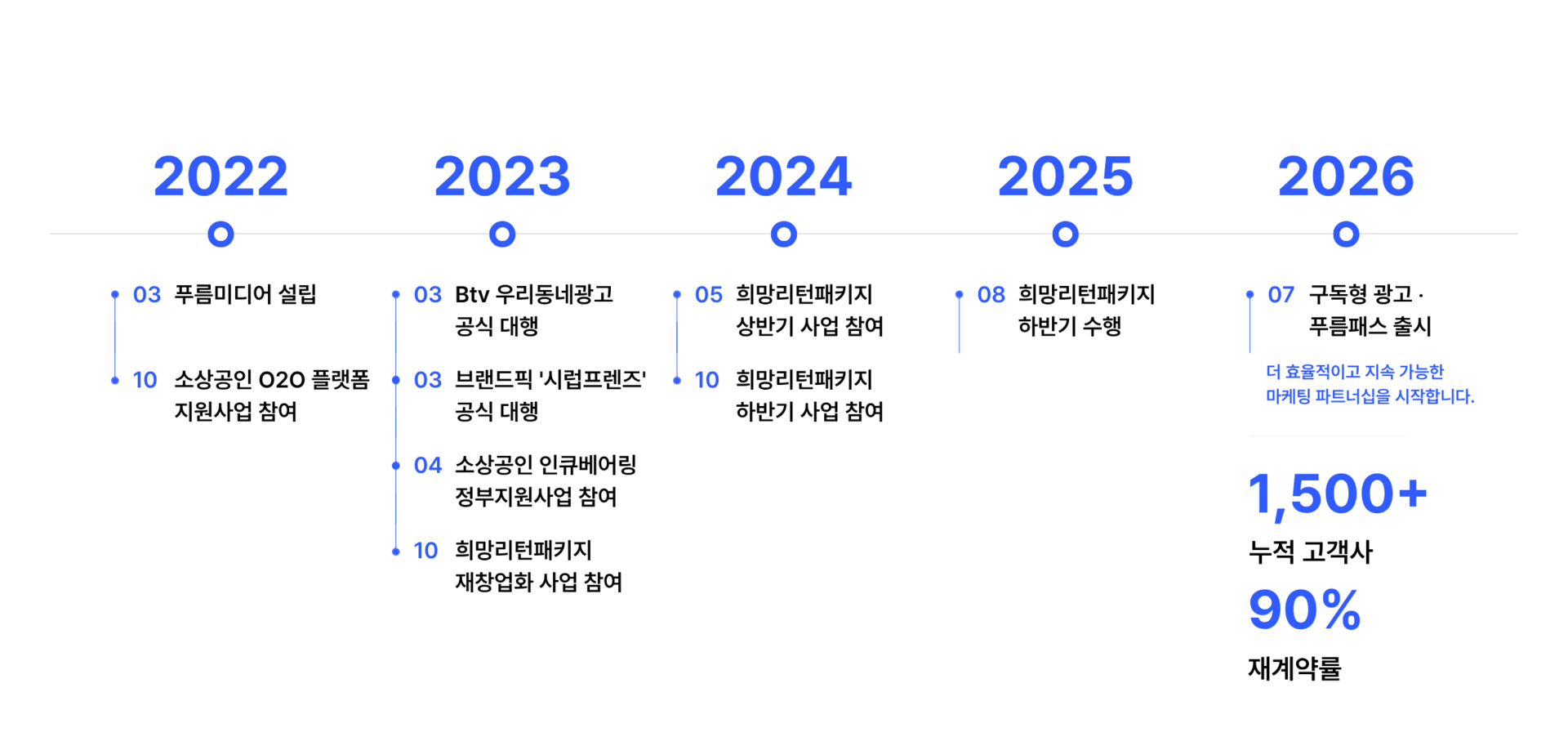 2022

03 푸름미디어 설립

10 소상공인 O2O 플랫폼 지원사업 참여

2023

03 Btv 우리동네광고 공식 대행

03 브랜드픽 '시럽프렌즈' 공식 대행

04 소상공인 인큐베어링 정부지원사업 참여

10 희망리턴패키지 재창업화 사업 참여

2024

05 희망리턴패키지 상반기 사업 참여

10 희망리턴패키지 하반기 사업 참여

2025

08 희망리턴패키지 하반기 수행

2026

07 구독형 광고 · 푸름패스 출시

더 효율적이고 지속 가능한 마케팅 파트너십을 시작합니다.

1,500+

누적 고객사

90%

재계약률